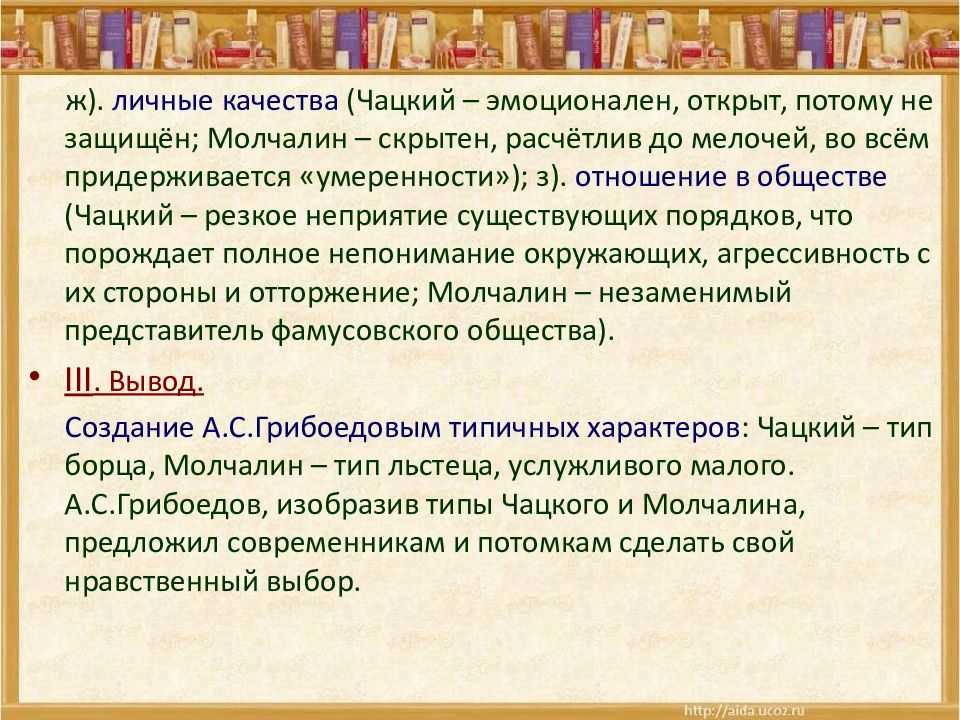 ж). личные качества (Чацкий – эмоционален, открыт, потому не защищён; Молчалин – скрытен, расчётлив до мелочей, во всём придерживается «умеренности»); з). отношение в обществе (Чацкий – резкое неприятие существующих порядков, что порождает полное непонимание окружающих, агрессивность с их стороны и отторжение; Молчалин – незаменимый представитель фамусовского общества).

• III. Вывод.

Создание А.С.Грибоедовым типичных характеров: Чацкий – тип борца, Молчалин – тип льстеца, услужливого малого. А.С.Грибоедов, изобразив типы Чацкого и Молчалина, предложил современникам и потомкам сделать свой нравственный выбор.

http://aida.ucoz.ru